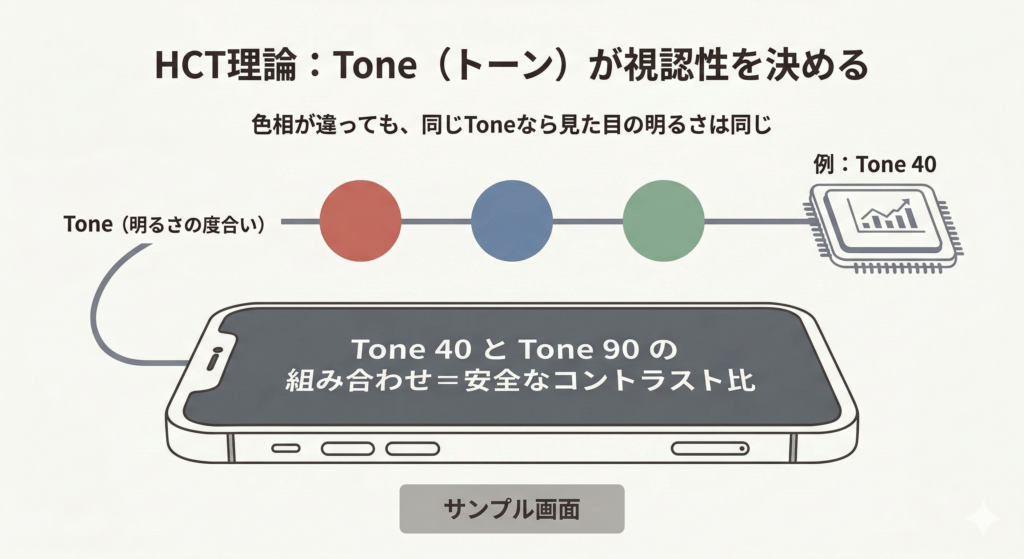 HCT理論：Tone（トーン）が視認性を決める

色相が違っても、同じToneなら見た目の明るさは同じ

例：Tone 40

Tone（明るさの度合い）

Tone 40 と Tone 90 の
組み合わせ＝安全なコントラスト比

サンプル画面